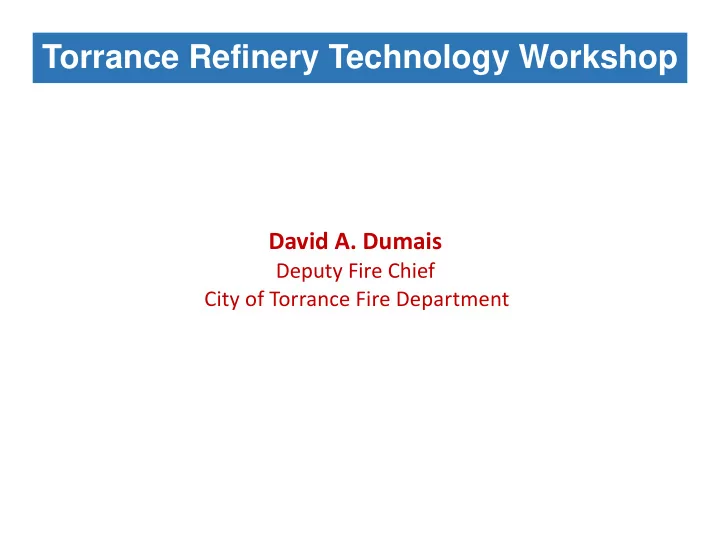 Torrance Refinery Technology Workshop

David A. Dumais
Deputy Fire Chief
City of Torrance Fire Department